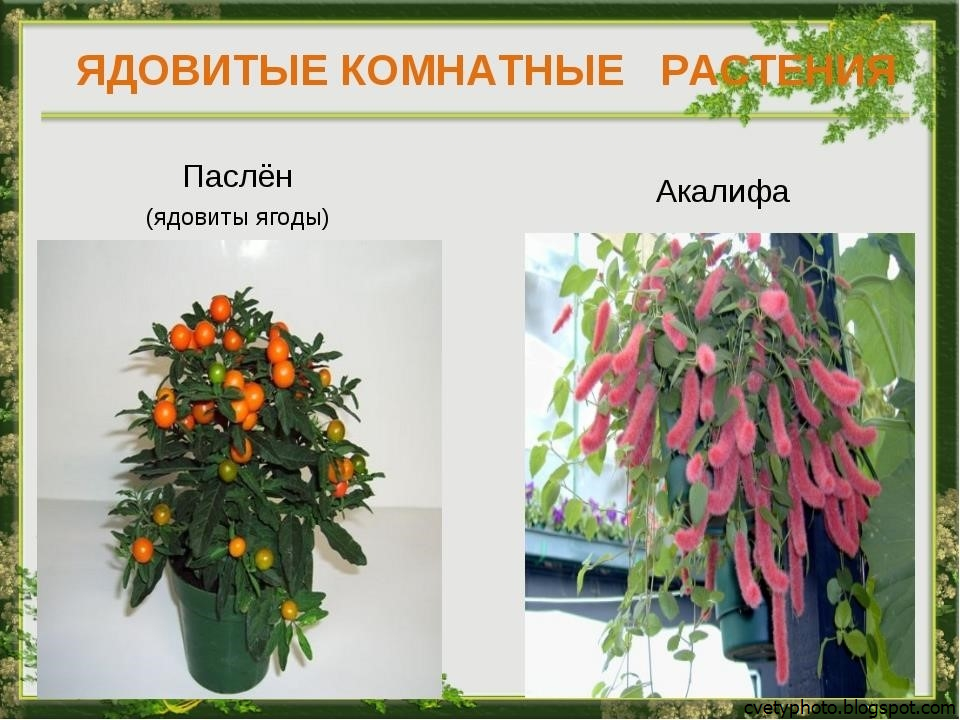 ЯДОВИТЫЕ КОМНАТНЫЕ РАСТЕНИЯ

Паслён
(ядовиты ягоды)

Акалифа

cvetyphoto.blogspot.com